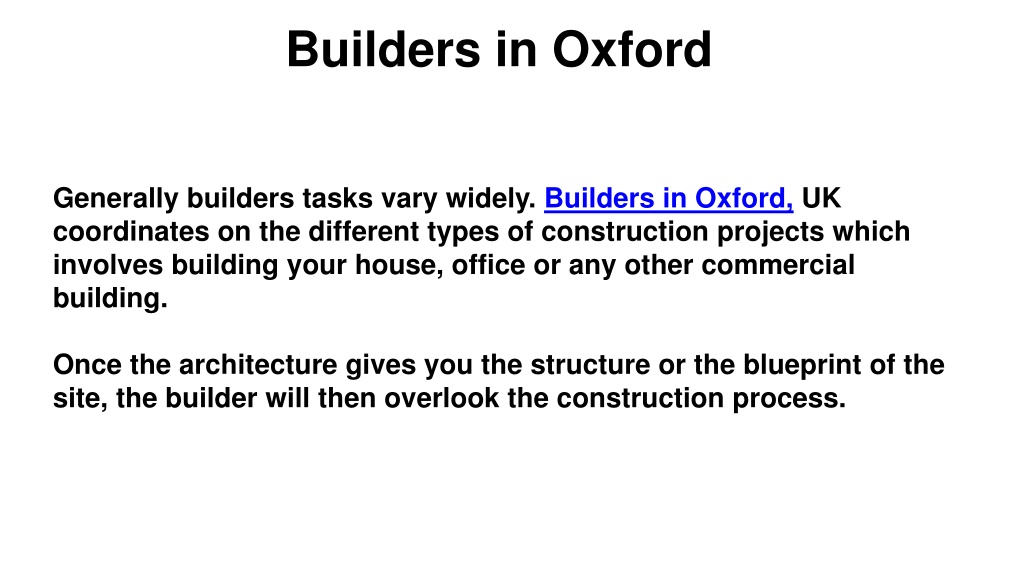 Builders in Oxford

Generally builders tasks vary widely. Builders in Oxford, UK coordinates on the different types of construction projects which involves building your house, office or any other commercial building.

Once the architecture gives you the structure or the blueprint of the site, the builder will then overlook the construction process.